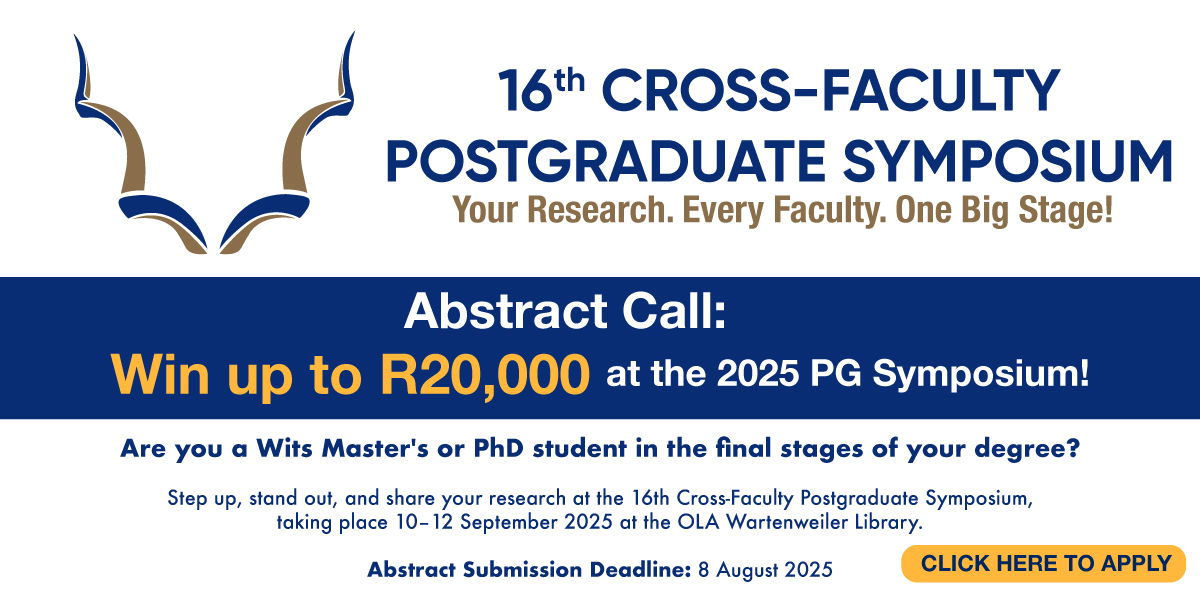 16th CROSS-FACULTY POSTGRADUATE SYMPOSIUM

Your Research. Every Faculty. One Big Stage!

Abstract Call:

Win up to R20,000 at the 2025 PG Symposium!

Are you a Wits Master's or PhD student in the final stages of your degree?

Step up, stand out, and share your research at the 16th Cross-Faculty Postgraduate Symposium, taking place 10–12 September 2025 at the OLA Wartenweiler Library.

Abstract Submission Deadline: 8 August 2025

CLICK HERE TO APPLY